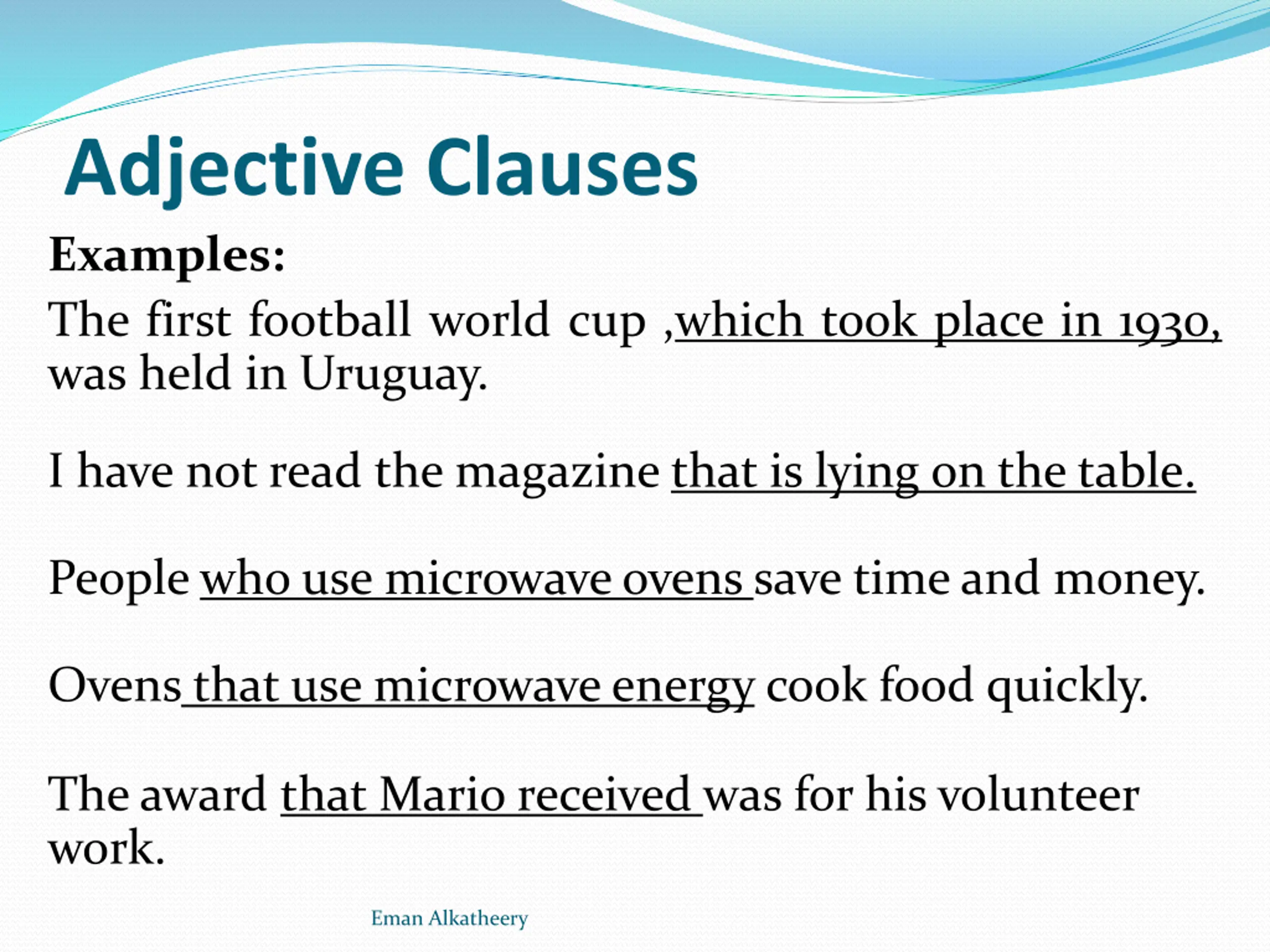 Adjective Clauses

Examples:

The first football world cup ,which took place in 1930, was held in Uruguay.

I have not read the magazine that is lying on the table.

People who use microwave ovens save time and money.

Ovens that use microwave energy cook food quickly.

The award that Mario received was for his volunteer work.

Eman Alkatheery